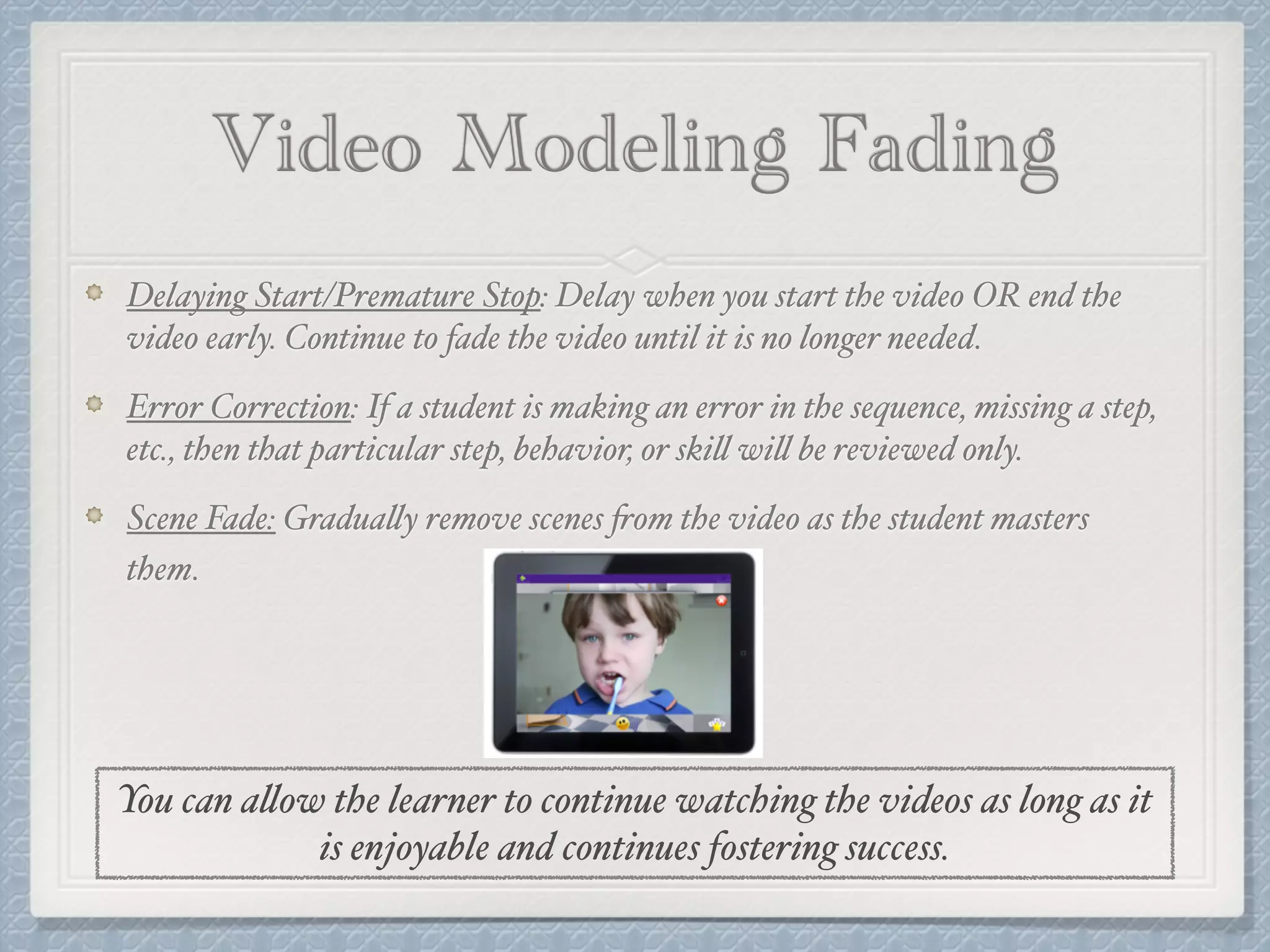 Video Modeling Fading

Delaying Start/Premature Stop: Delay when you start the video OR end the video early. Continue to fade the video until it is no longer needed.

Error Correction: If a student is making an error in the sequence, missing a step, etc., then that particular step, behavior, or skill will be reviewed only.

Scene Fade: Gradually remove scenes from the video as the student masters them.

You can allow the learner to continue watching the videos as long as it is enjoyable and continues fostering success.